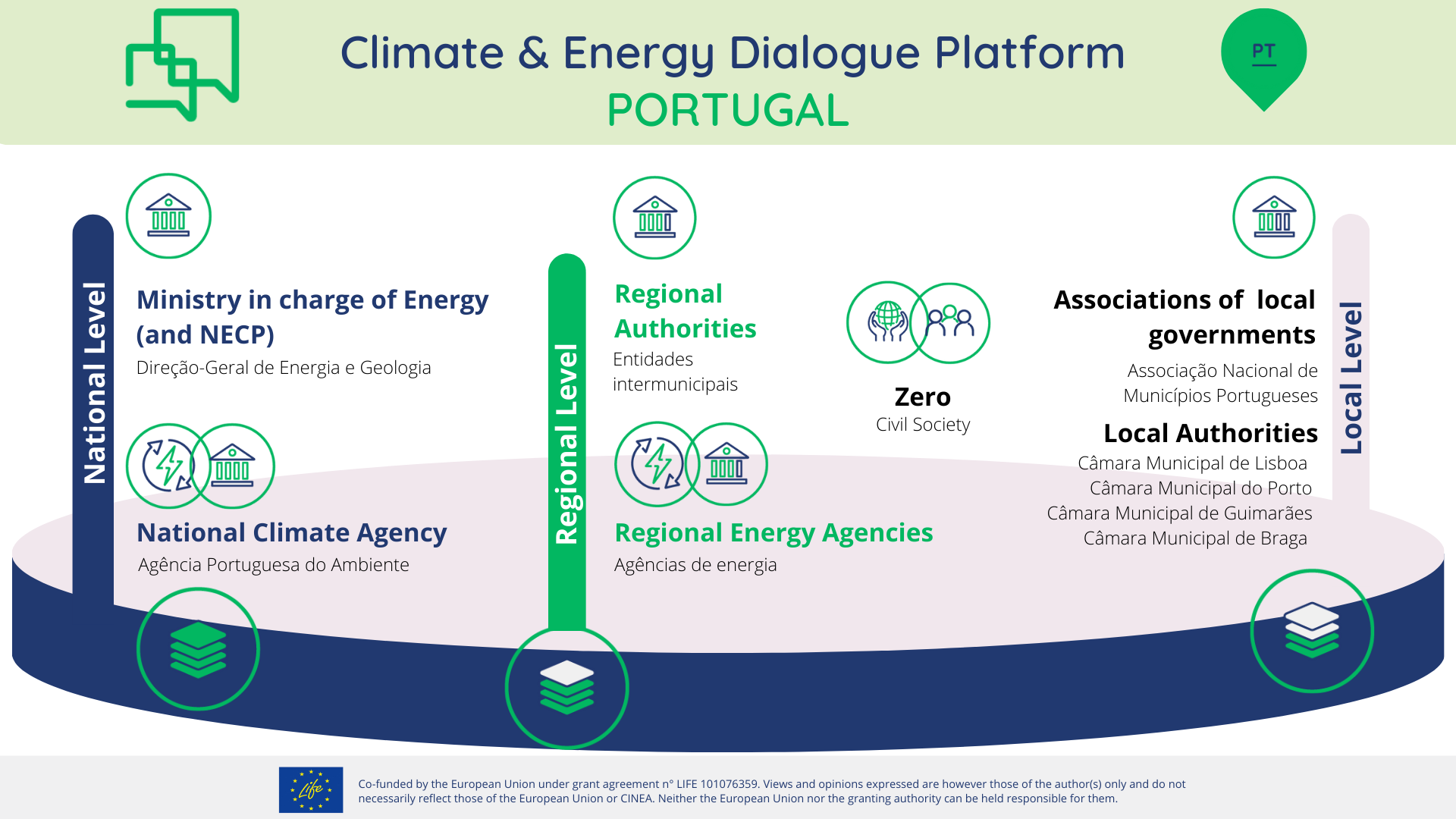 Climate & Energy Dialogue Platform
PORTUGAL

PT

National Level

Ministry in charge of Energy (and NECP)
Direção-Geral de Energia e Geologia

National Climate Agency
Agência Portuguesa do Ambiente

Regional Level

Regional Authorities
Entidades intermunicipais

Regional Energy Agencies
Agências de energia

Zero
Civil Society

Local Level

Associations of local governments
Associação Nacional de Municípios Portugueses

Local Authorities
Câmara Municipal de Lisboa
Câmara Municipal do Porto
Câmara Municipal de Guimarães
Câmara Municipal de Braga

Life

Co-funded by the European Union under grant agreement n° LIFE 101076359. Views and opinions expressed are however those of the author(s) only and do not necessarily reflect those of the European Union or CINEA. Neither the European Union nor the granting authority can be held responsible for them.